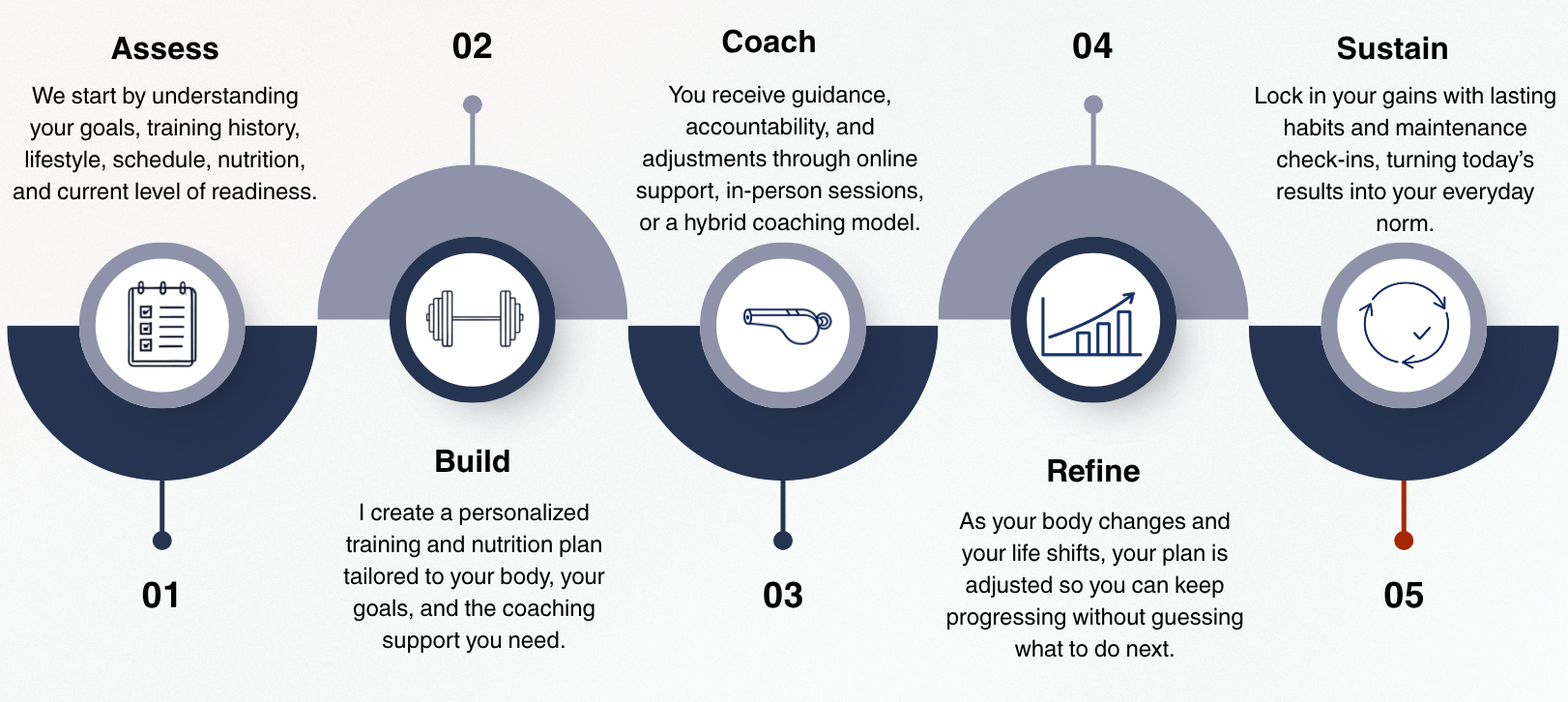 Assess

We start by understanding your goals, training history, lifestyle, schedule, nutrition, and current level of readiness.

01

02

Build

I create a personalized training and nutrition plan tailored to your body, your goals, and the coaching support you need.

Coach

You receive guidance, accountability, and adjustments through online support, in-person sessions, or a hybrid coaching model.

03

04

Refine

As your body changes and your life shifts, your plan is adjusted so you can keep progressing without guessing what to do next.

Sustain

Lock in your gains with lasting habits and maintenance check-ins, turning today's results into your everyday norm.

05